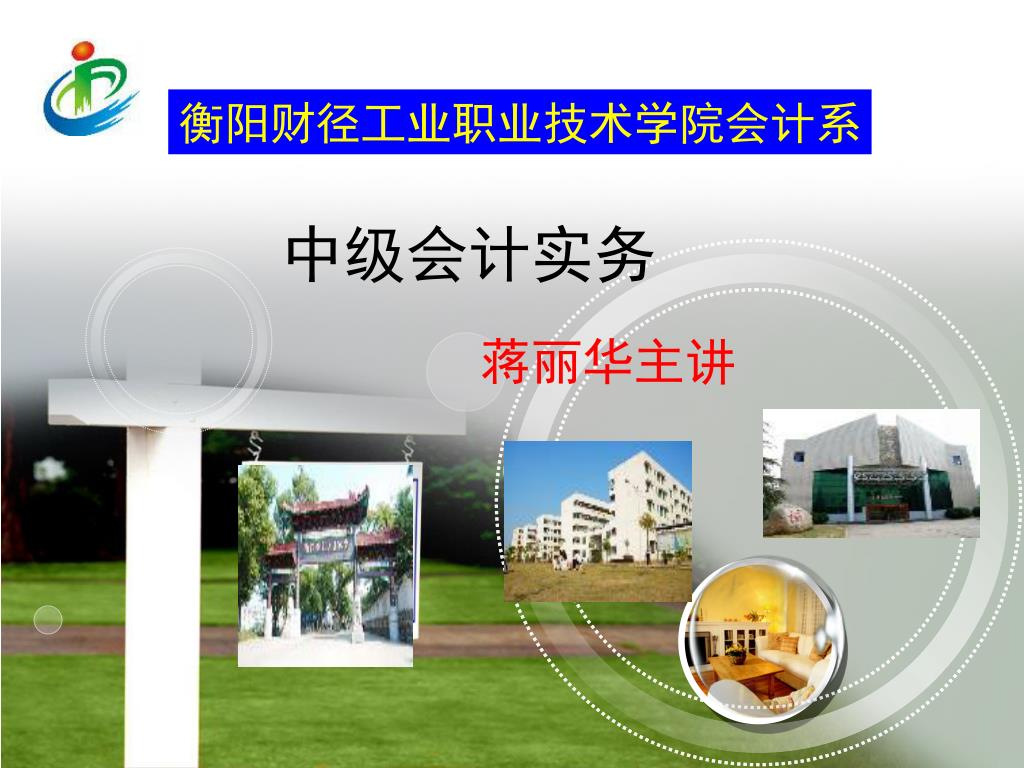 衡阳财径工业职业技术学院会计系

中级会计实务

蒋丽华主讲